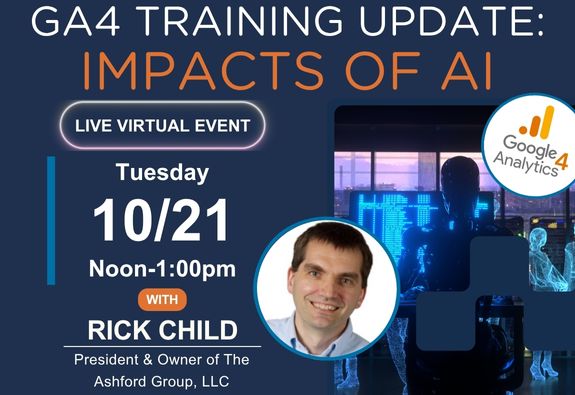 GA4 TRAINING UPDATE:
IMPACTS OF AI

LIVE VIRTUAL EVENT

Tuesday
10/21
Noon-1:00pm

WITH
RICK CHILD
President & Owner of The Ashford Group, LLC

Google Analytics 4